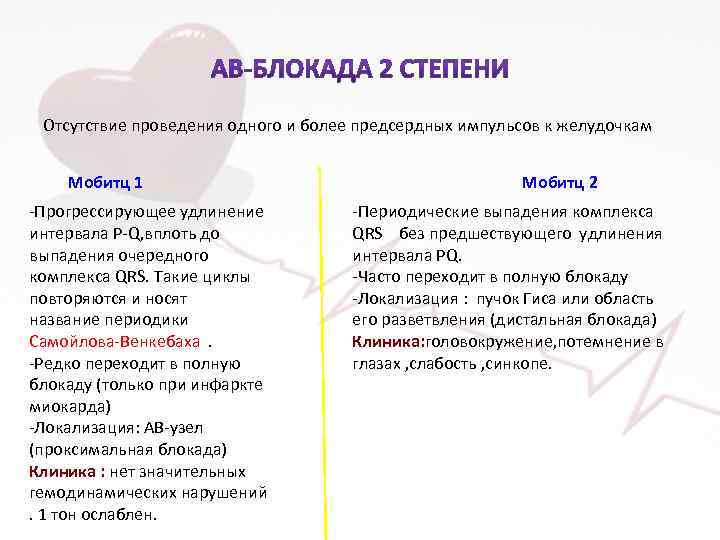 АВ-БЛОКАДА 2 СТЕПЕНИ

Отсутствие проведения одного и более предсердных импульсов к желудочкам

Мобитц 1

-Прогрессирующее удлинение интервала P-Q,вплоть до выпадения очередного комплекса QRS. Такие циклы повторяются и носят название периодики Самойлова-Венкебаха .
-Редко переходит в полную блокаду (только при инфаркте миокарда)
-Локализация: АВ-узел (проксимальная блокада)
Клиника : нет значительных гемодинамических нарушений . 1 тон ослаблен.

Мобитц 2

-Периодические выпадения комплекса QRS без предшествующего удлинения интервала PQ.
-Часто переходит в полную блокаду
-Локализация : пучок Гиса или область его разветвления (дистальная блокада)
Клиника:головокружение,потемнение в глазах ,слабость ,синкопе.